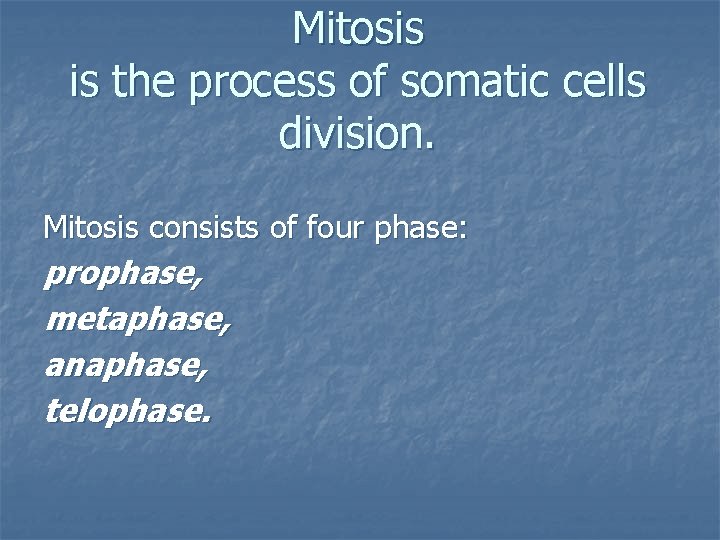 Mitosis
is the process of somatic cells division.

Mitosis consists of four phase:
prophase,
metaphase,
anaphase,
telophase.